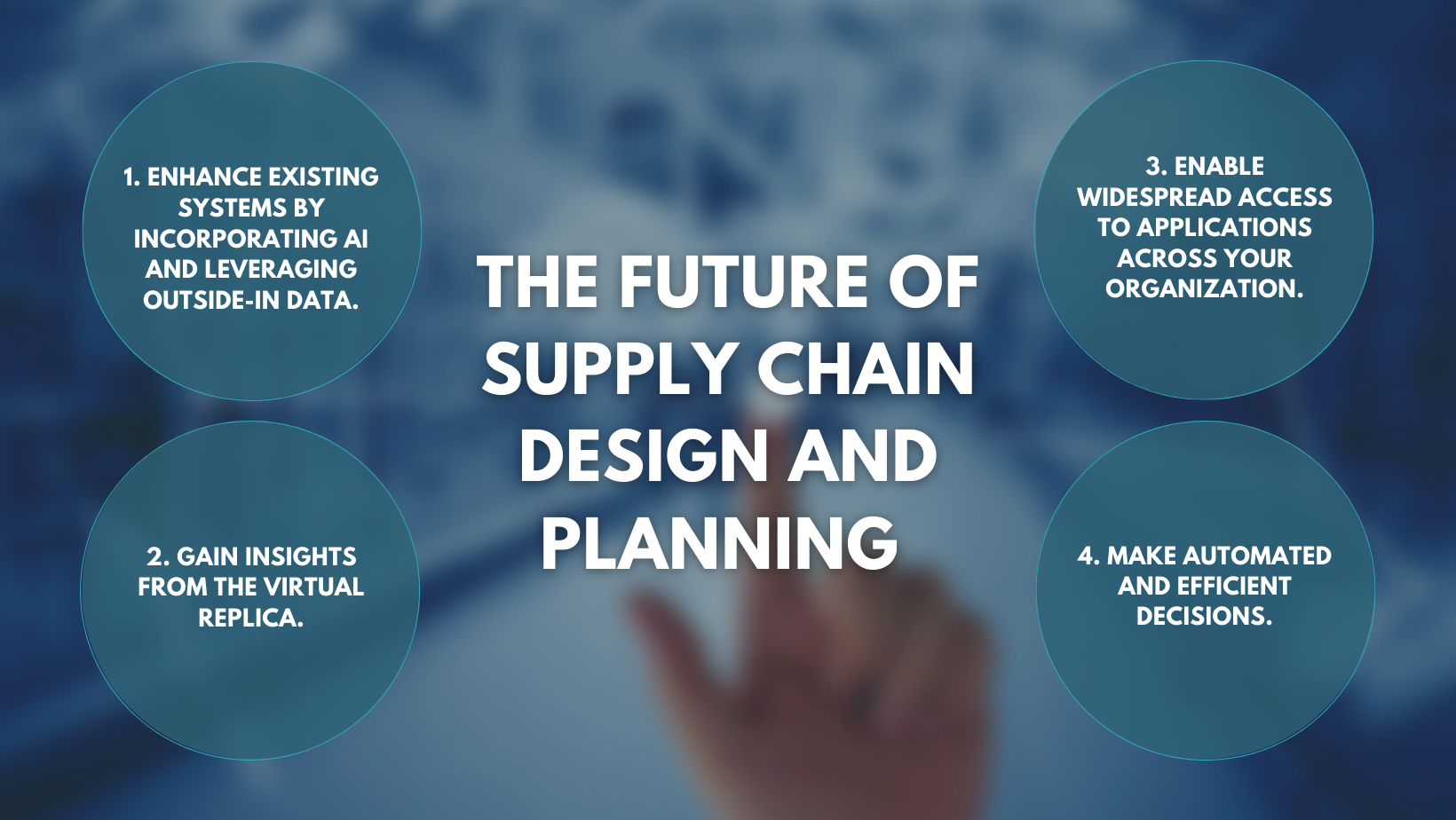 THE FUTURE OF SUPPLY CHAIN DESIGN AND PLANNING

1. ENHANCE EXISTING SYSTEMS BY INCORPORATING AI AND LEVERAGING OUTSIDE-IN DATA.

2. GAIN INSIGHTS FROM THE VIRTUAL REPLICA.

3. ENABLE WIDESPREAD ACCESS TO APPLICATIONS ACROSS YOUR ORGANIZATION.

4. MAKE AUTOMATED AND EFFICIENT DECISIONS.